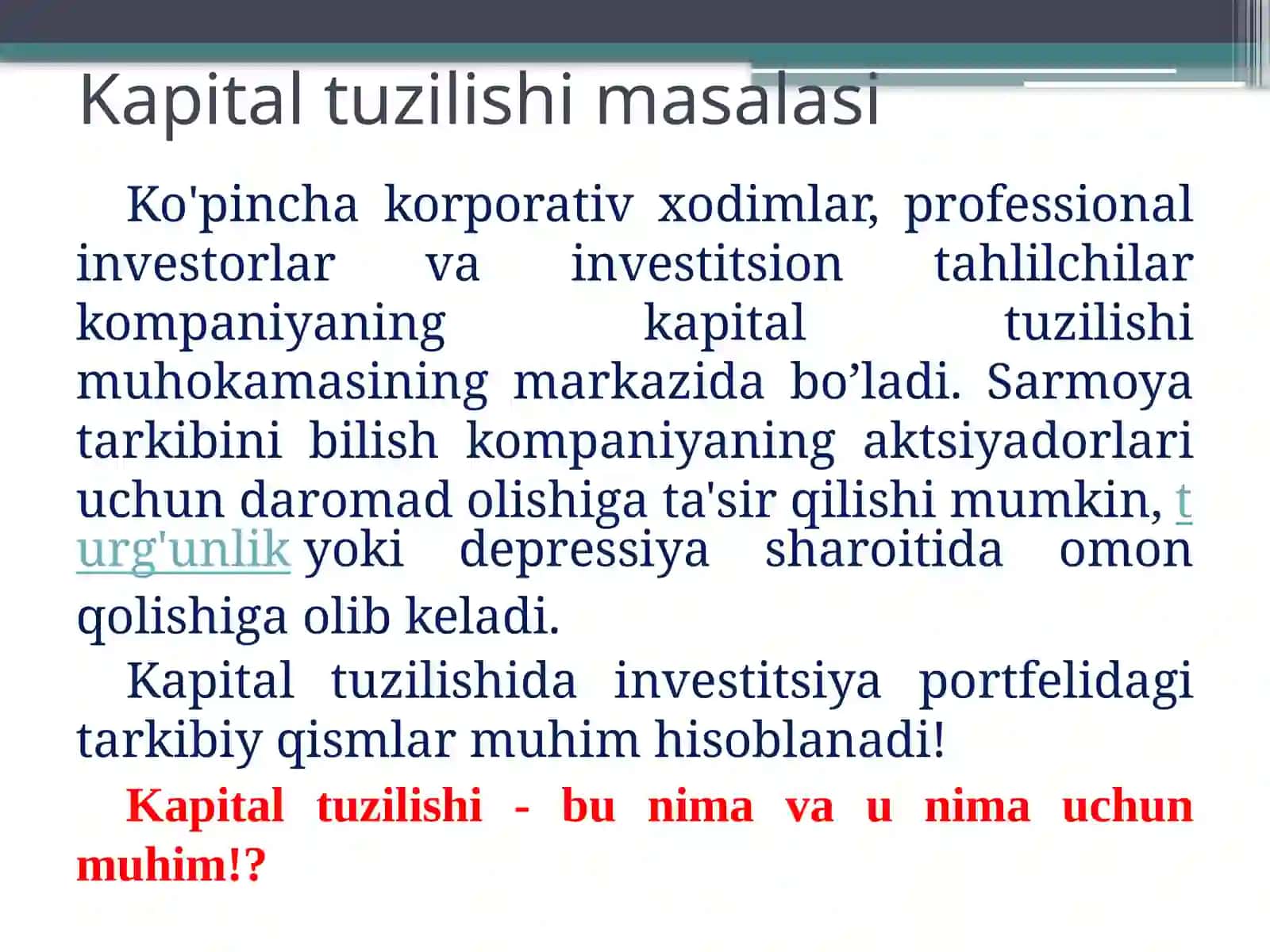 Kapital tuzilishi masalasi

Ko'pincha korporativ xodimlar, professional investorlar va investitsion tahlilchilar kompaniyaning kapital tuzilishi muhokamasining markazida bo’ladi. Sarmoya tarkibini bilish kompaniyaning aktsiyadorlari uchun daromad olishiga ta'sir qilishi mumkin, t urg'unlik yoki depressiya sharoitida omon qolishiga olib keladi.

Kapital tuzilishida investitsiya portfelidagi tarkibiy qismlar muhim hisoblanadi!

Kapital tuzilishi - bu nima va u nima uchun muhim!?